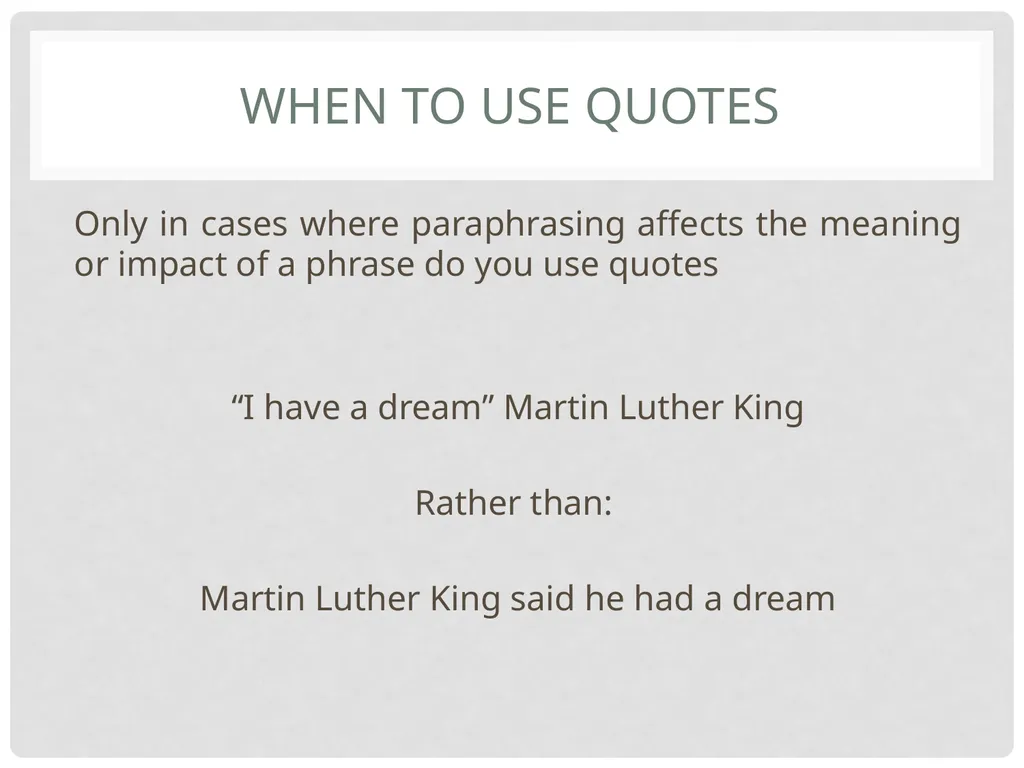 WHEN TO USE QUOTES

Only in cases where paraphrasing affects the meaning or impact of a phrase do you use quotes

“I have a dream” Martin Luther King

Rather than:

Martin Luther King said he had a dream